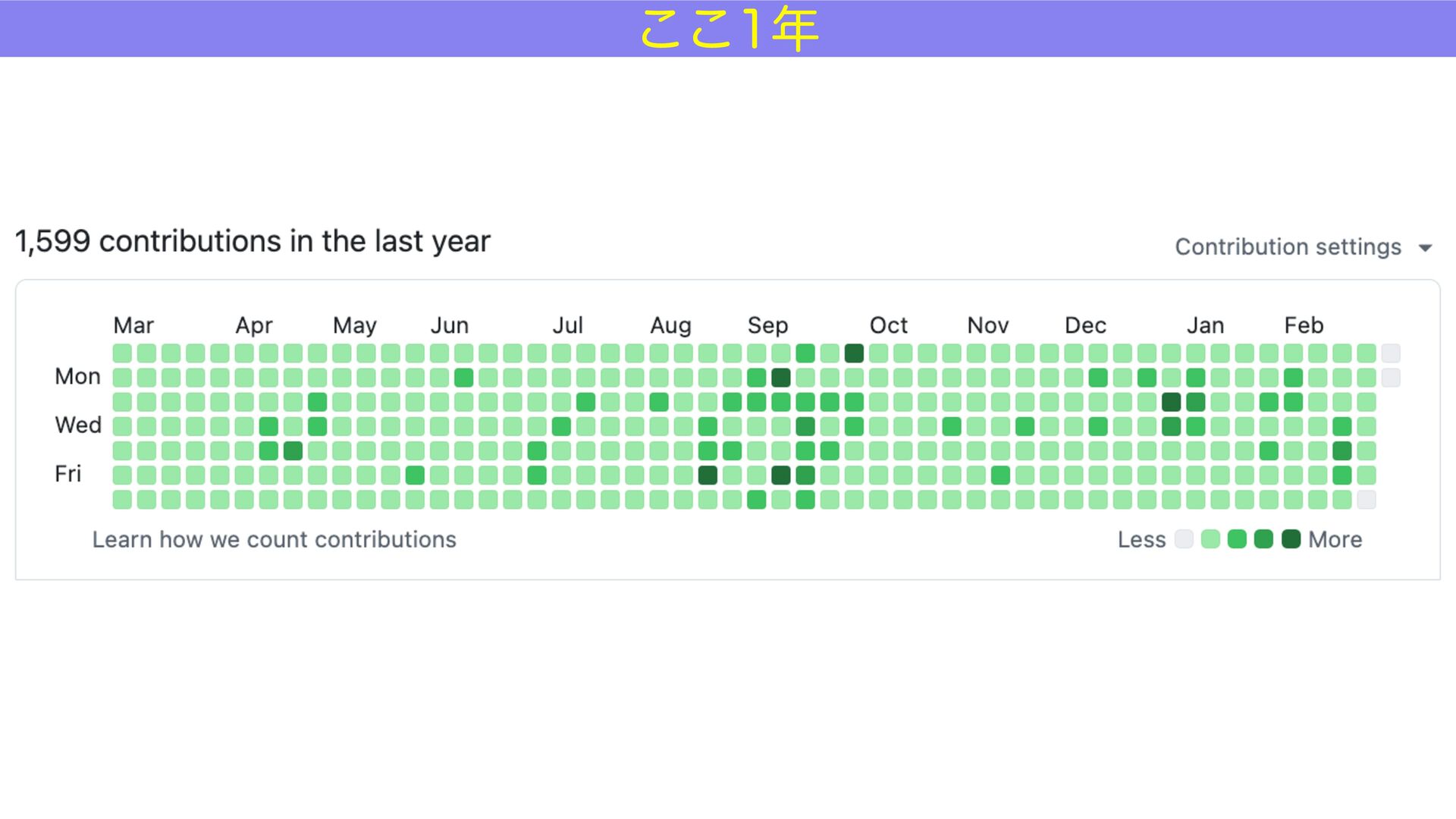 ここ1年

1,599 contributions in the last year

Contribution settings

Mar Apr May Jun Jul Aug Sep Oct Nov Dec Jan Feb

Mon

Wed

Fri

Learn how we count contributions

Less More